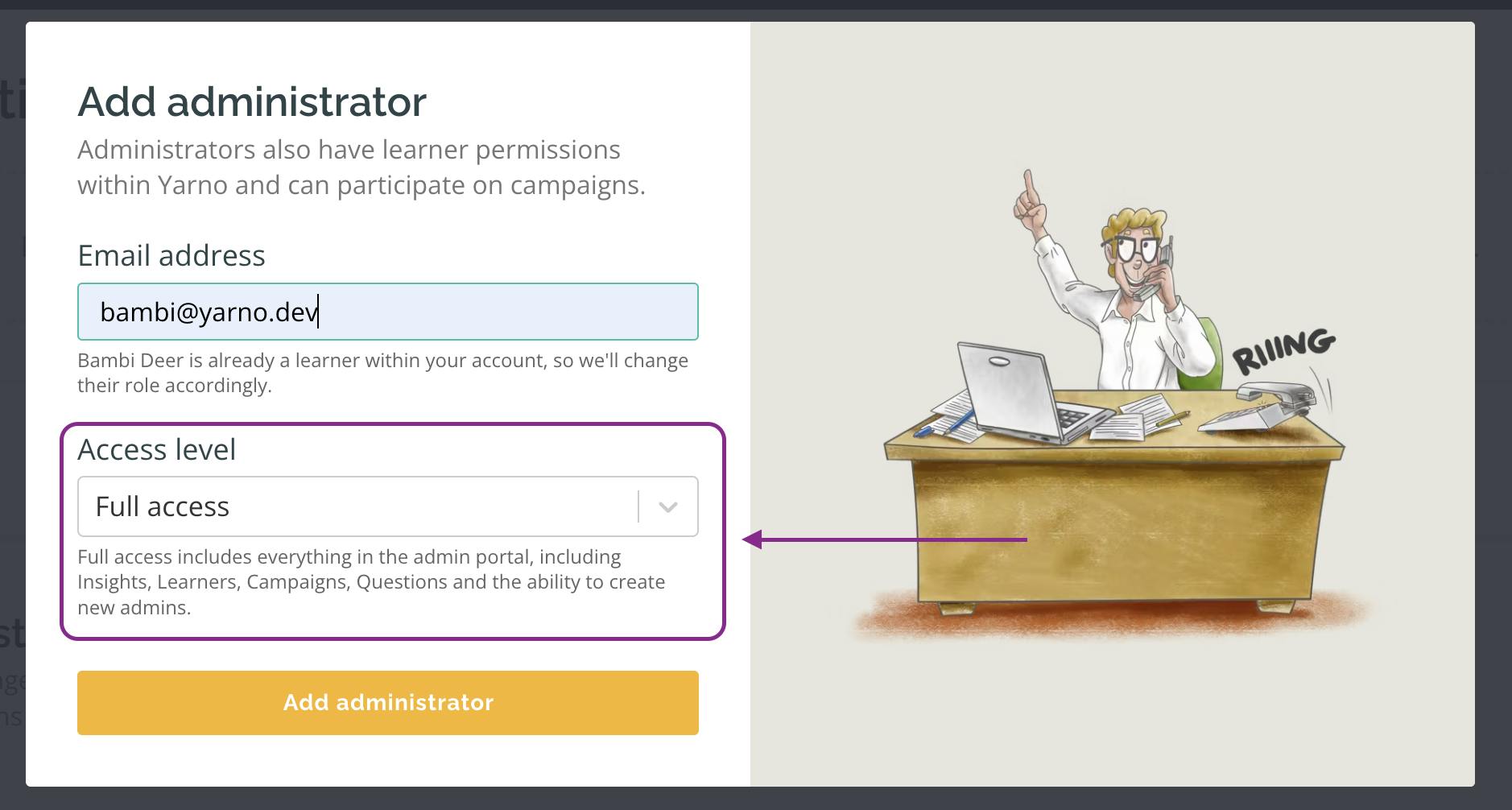 Add administrator

Administrators also have learner permissions within Yarno and can participate on campaigns.

Email address

bambi@yarno.dev

Bambi Deer is already a learner within your account, so we'll change their role accordingly.

Access level

Full access

Full access includes everything in the admin portal, including Insights, Learners, Campaigns, Questions and the ability to create new admins.

Add administrator

RIIING